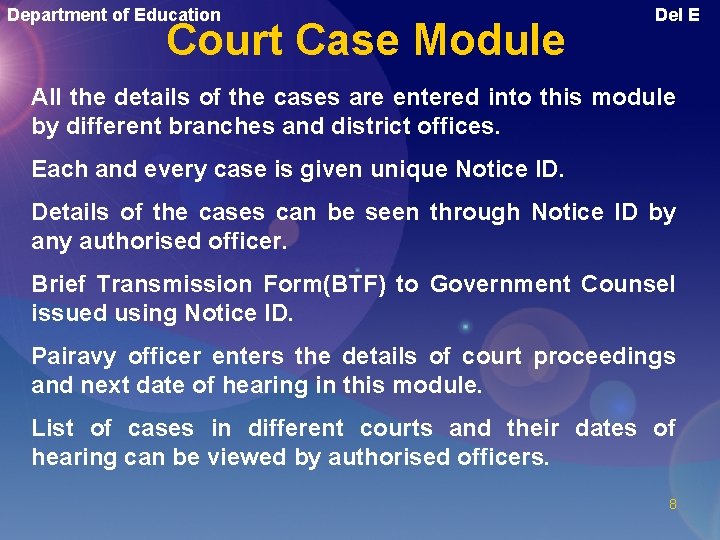 Department of Education

Del E

Court Case Module

All the details of the cases are entered into this module by different branches and district offices.

Each and every case is given unique Notice ID.

Details of the cases can be seen through Notice ID by any authorised officer.

Brief Transmission Form(BTF) to Government Counsel issued using Notice ID.

Pairavy officer enters the details of court proceedings and next date of hearing in this module.

List of cases in different courts and their dates of hearing can be viewed by authorised officers.

8